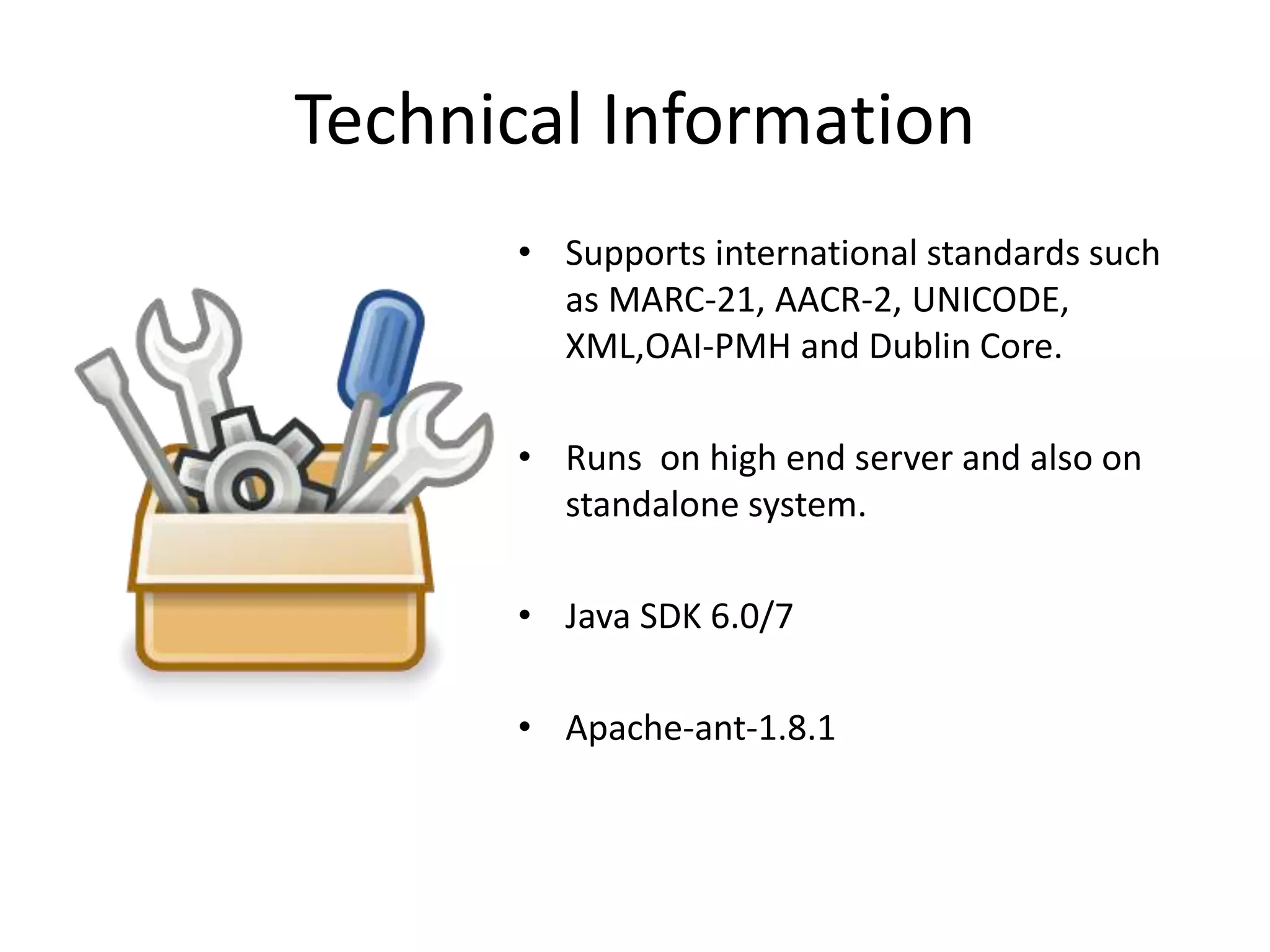 Technical Information

• Supports international standards such as MARC-21, AACR-2, UNICODE, XML,OAI-PMH and Dublin Core.

• Runs  on high end server and also on standalone system.

• Java SDK 6.0/7

• Apache-ant-1.8.1